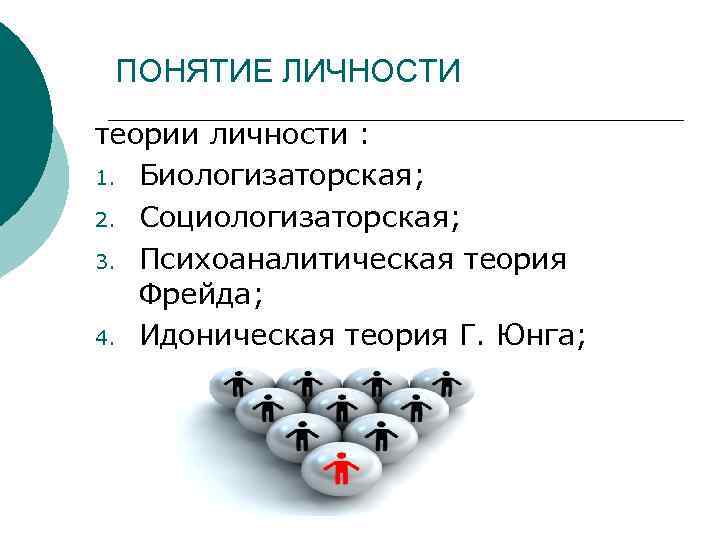 ПОНЯТИЕ ЛИЧНОСТИ

теории личности :

1. Биологизаторская;
2. Социологизаторская;
3. Психоаналитическая теория Фрейда;
4. Идоническая теория Г. Юнга;